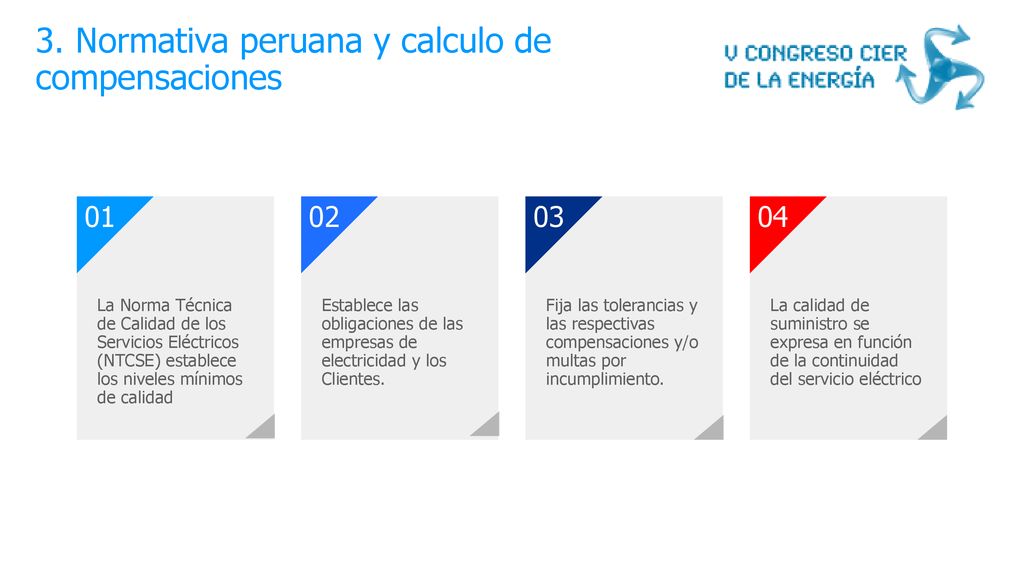 3. Normativa peruana y calculo de compensaciones

V CONGRESO CIER DE LA ENERGÍA

01

La Norma Técnica de Calidad de los Servicios Eléctricos (NTCSE) establece los niveles mínimos de calidad

02

Establece las obligaciones de las empresas de electricidad y los Clientes.

03

Fija las tolerancias y las respectivas compensaciones y/o multas por incumplimiento.

04

La calidad de suministro se expresa en función de la continuidad del servicio eléctrico